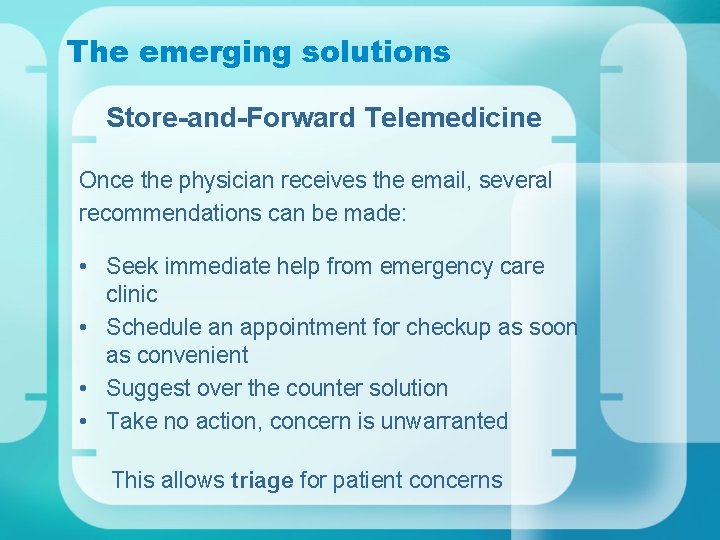 The emerging solutions

Store-and-Forward Telemedicine

Once the physician receives the email, several recommendations can be made:

• Seek immediate help from emergency care clinic
• Schedule an appointment for checkup as soon as convenient
• Suggest over the counter solution
• Take no action, concern is unwarranted

This allows triage for patient concerns